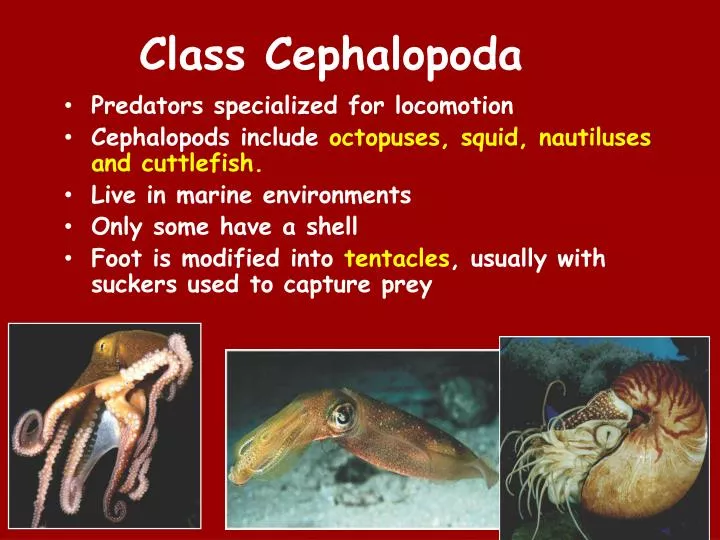 Class Cephalopoda

• Predators specialized for locomotion
• Cephalopods include octopuses, squid, nautiluses and cuttlefish.
• Live in marine environments
• Only some have a shell
• Foot is modified into tentacles, usually with suckers used to capture prey